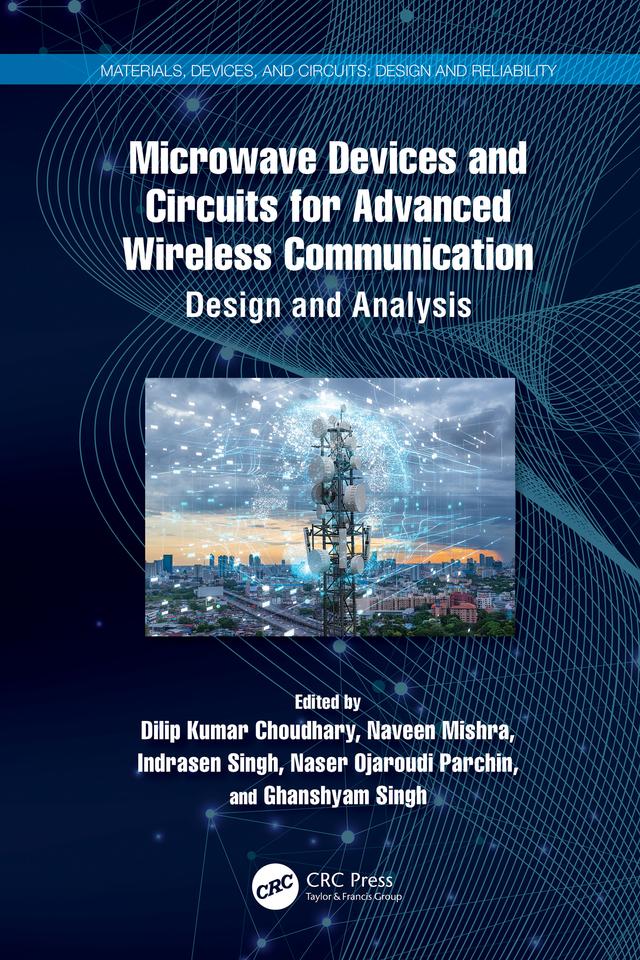 MATERIALS, DEVICES, AND CIRCUITS: DESIGN AND RELIABILITY

Microwave Devices and Circuits for Advanced Wireless Communication

Design and Analysis

Edited by
Dilip Kumar Choudhary, Naveen Mishra, Indrasen Singh, Naser Ojaroudi Parchin, and Ghanshyam Singh

CRC

CRC Press
Taylor & Francis Group